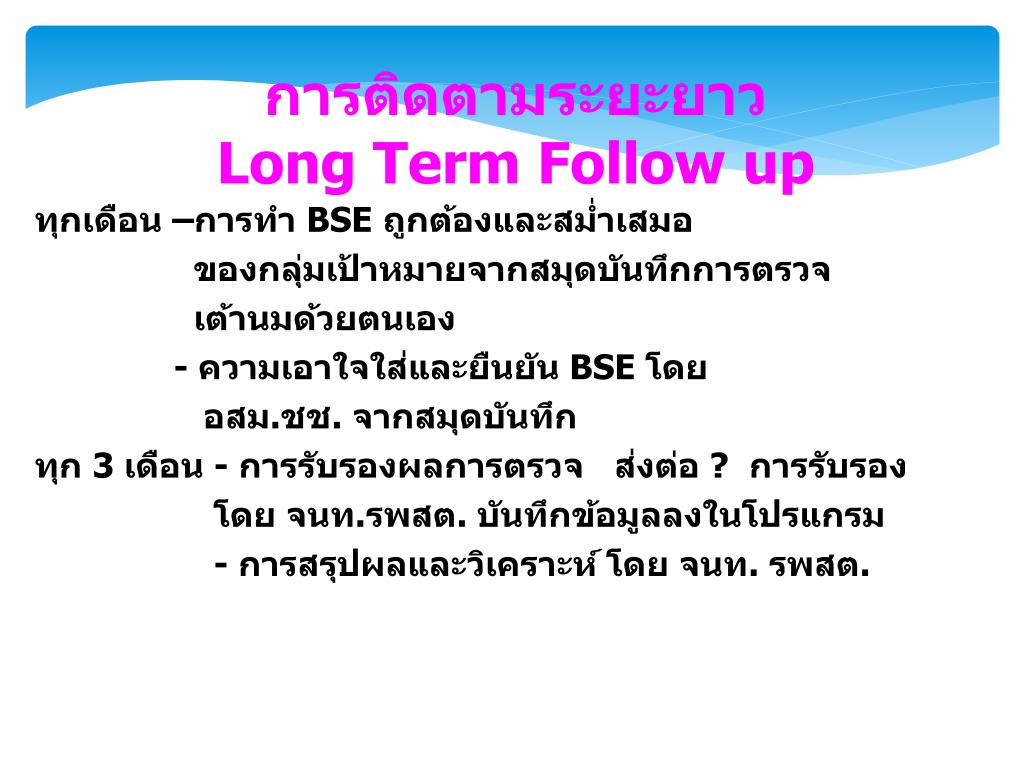 การติดตามระยะยาว
Long Term Follow up

ทุกเดือน –การทำ BSE ถูกต้องและสม่ำเสมอ
ของกลุ่มเป้าหมายจากสมุดบันทึกการตรวจ
เต้านมด้วยตนเอง
- ความเอาใจใส่และยืนยัน BSE โดย
อสม.ชช. จากสมุดบันทึก

ทุก 3 เดือน - การรับรองผลการตรวจ ส่งต่อ ? การรับรอง
โดย จนท.รพสต. บันทึกข้อมูลลงในโปรแกรม
- การสรุปผลและวิเคราะห์ โดย จนท. รพสต.